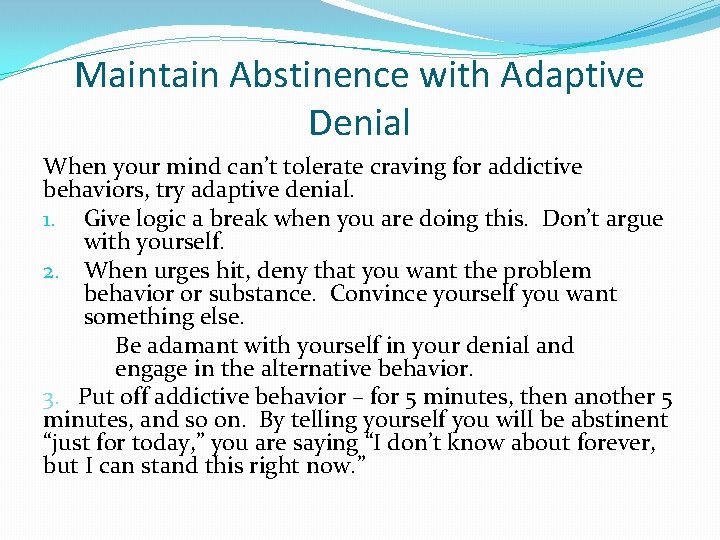 Maintain Abstinence with Adaptive Denial

When your mind can't tolerate craving for addictive behaviors, try adaptive denial.

1. Give logic a break when you are doing this. Don't argue with yourself.

2. When urges hit, deny that you want the problem behavior or substance. Convince yourself you want something else.

Be adamant with yourself in your denial and engage in the alternative behavior.

3. Put off addictive behavior – for 5 minutes, then another 5 minutes, and so on. By telling yourself you will be abstinent "just for today," you are saying "I don't know about forever, but I can stand this right now."